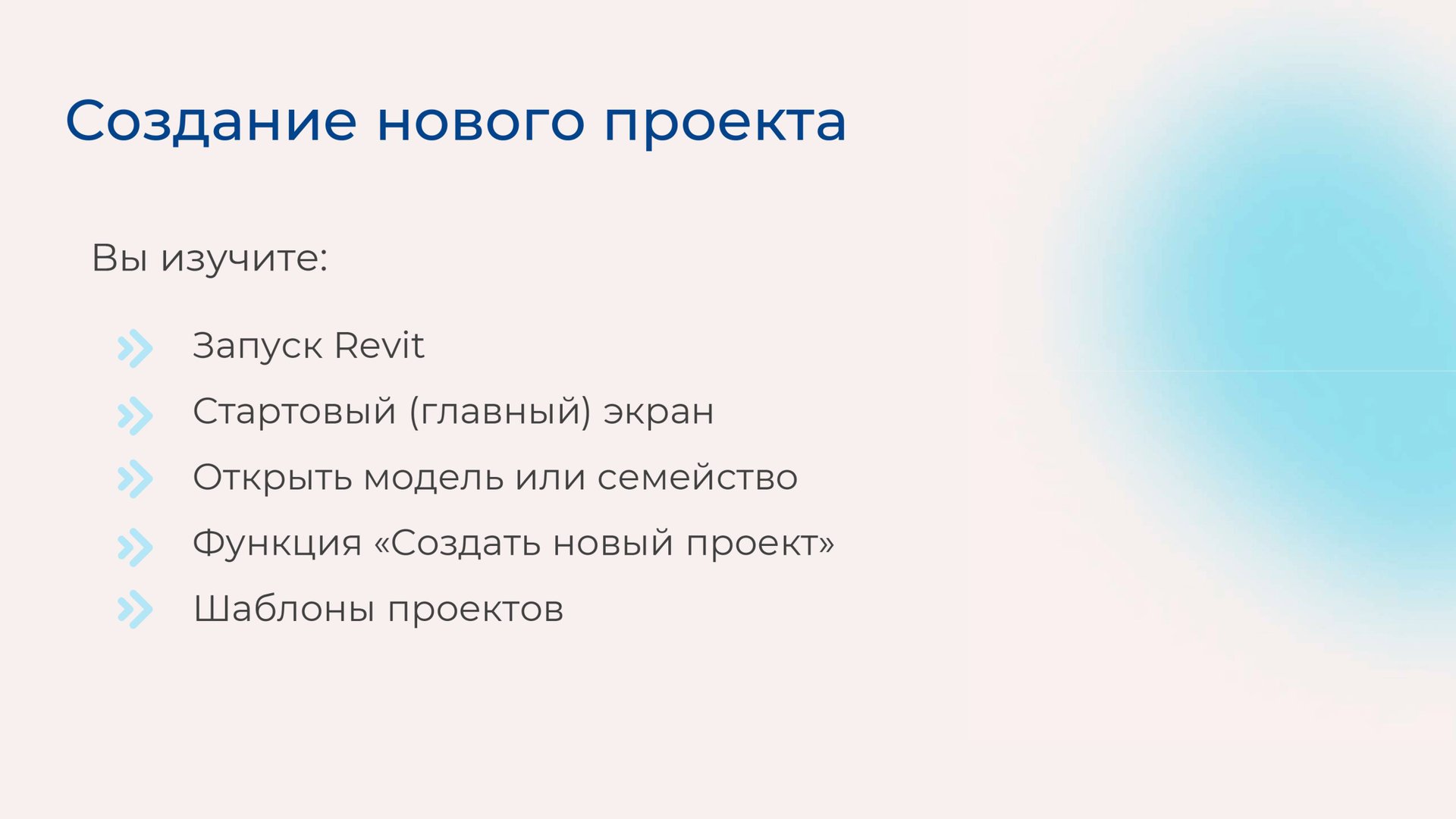 Создание нового проекта

Вы изучите:

Запуск Revit

Стартовый (главный) экран

Открыть модель или семейство

Функция «Создать новый проект»

Шаблоны проектов